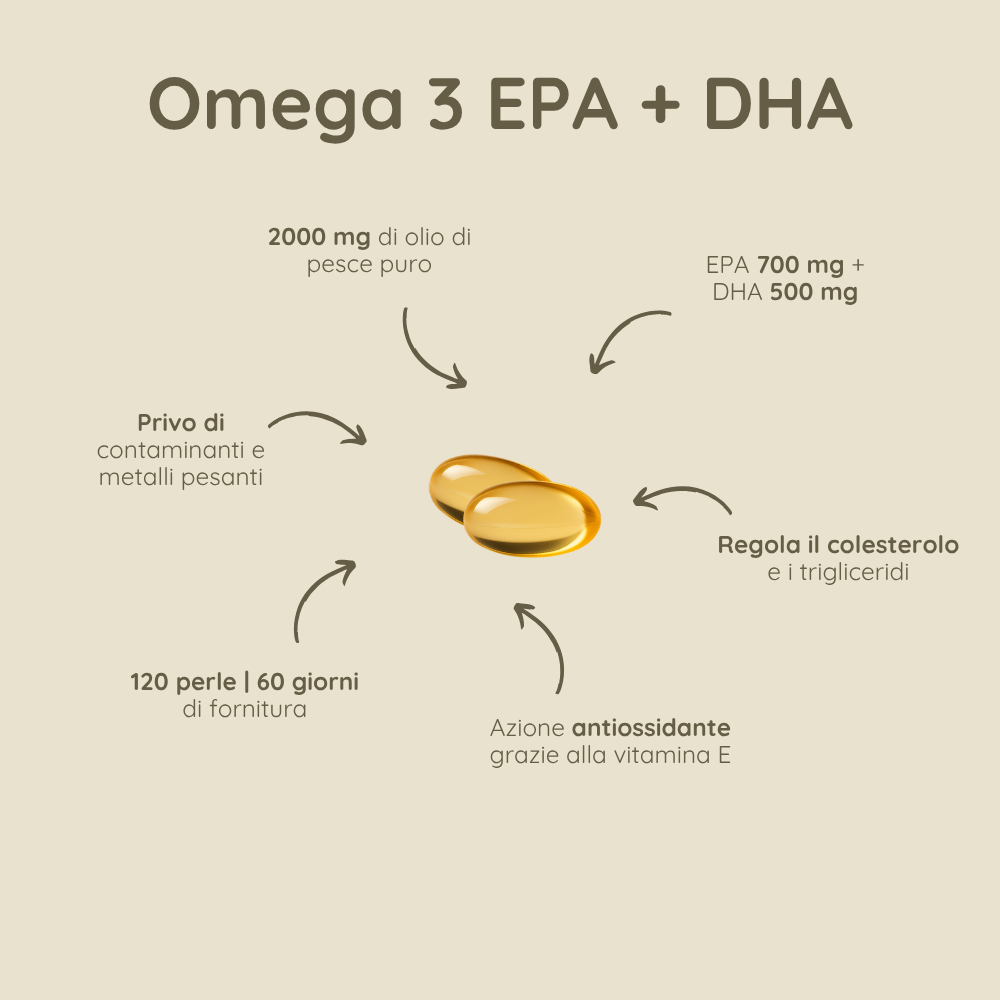 Omega 3 EPA + DHA

2000 mg di olio di pesce puro

EPA 700 mg + DHA 500 mg

Privo di contaminanti e metalli pesanti

Regola il colesterolo e i trigliceridi

120 perle | 60 giorni di fornitura

Azione antiossidante grazie alla vitamina E